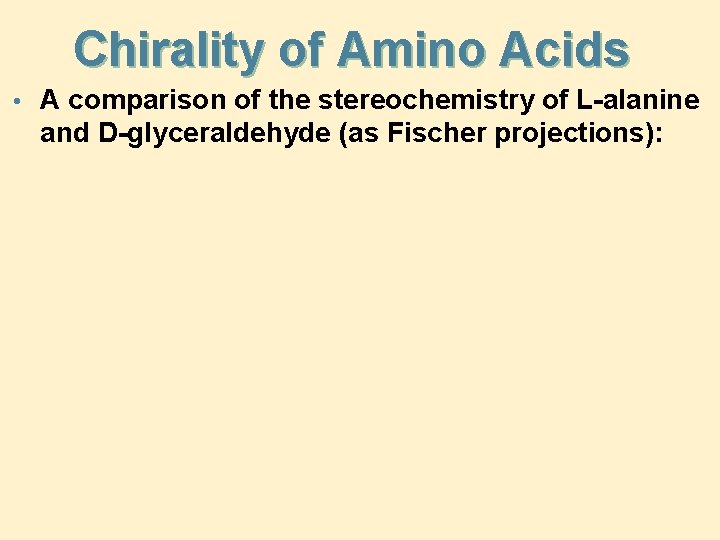 Chirality of Amino Acids

• A comparison of the stereochemistry of L-alanine and D-glyceraldehyde (as Fischer projections):